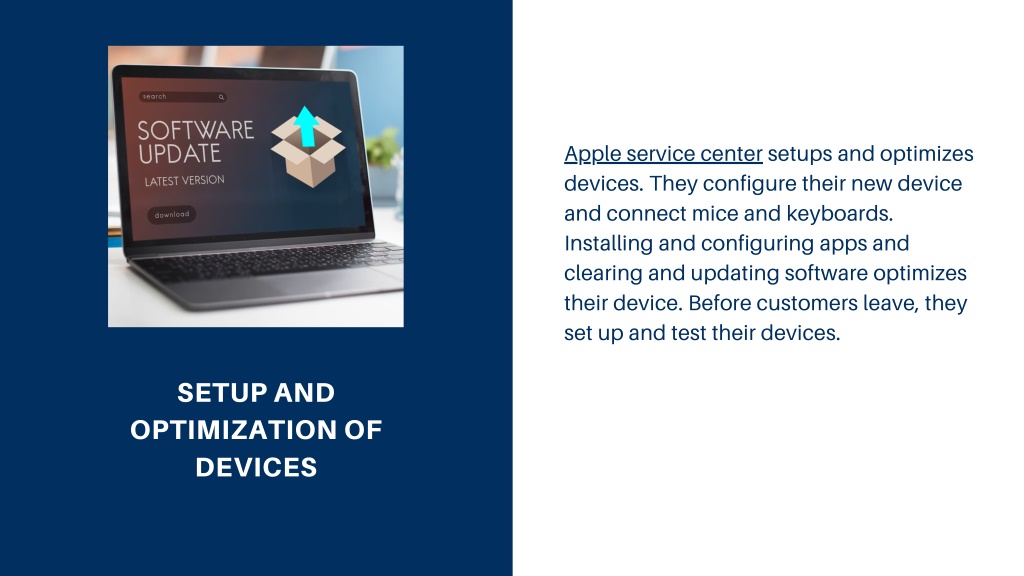 search

SOFTWARE UPDATE

LATEST VERSION

download

SETUP AND OPTIMIZATION OF DEVICES

Apple service center setups and optimizes devices. They configure their new device and connect mice and keyboards. Installing and configuring apps and clearing and updating software optimizes their device. Before customers leave, they set up and test their devices.